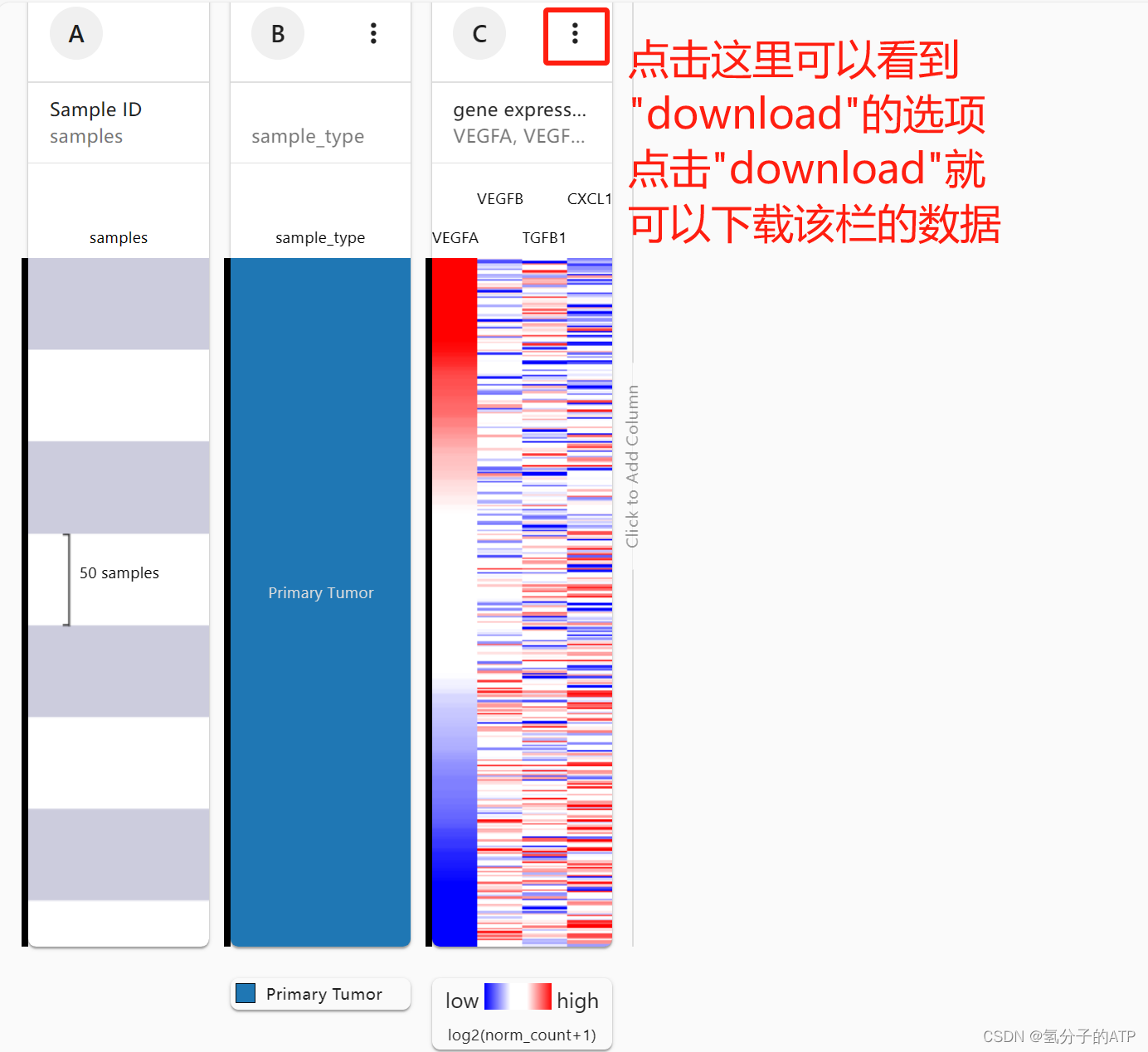 A

Sample ID
samples

samples

50 samples

B

sample_type

sample_type

Primary Tumor

Primary Tumor

C

gene express...
VEGFA, VEGF...

VEGFB CXCL1
VEGFA TGFB1

low high
log2(norm_count+1)

Click to Add Column

点击这里可以看到"download"的选项
点击"download"就可以下载该栏的数据

CSDN @氢分子的ATP